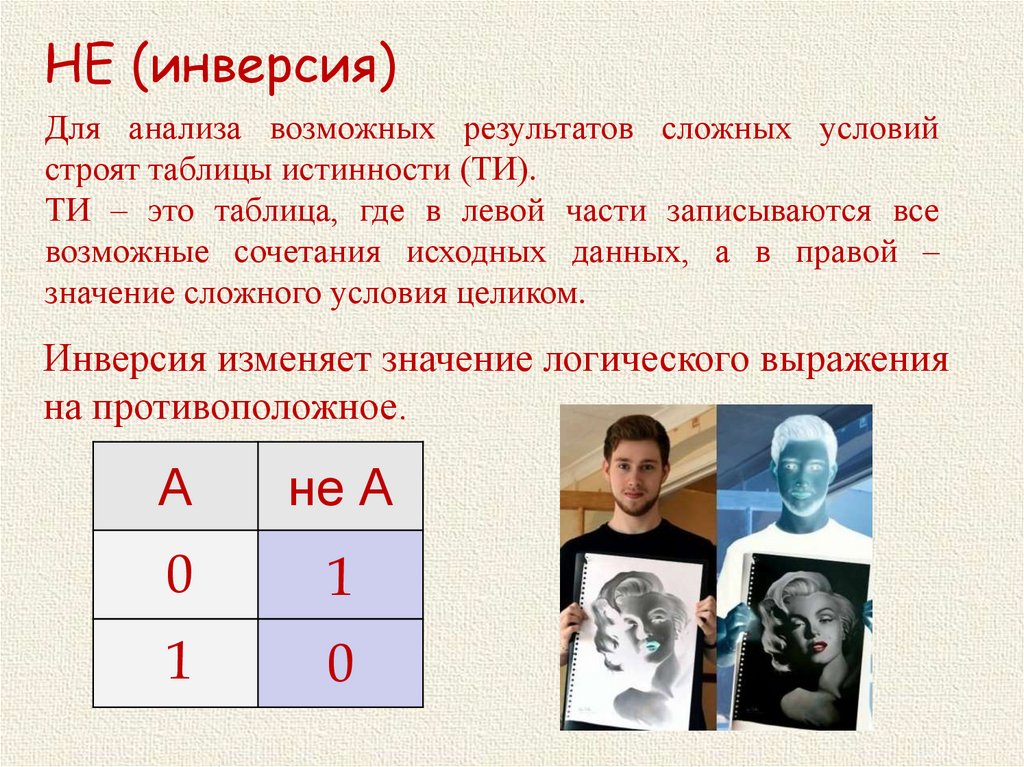 НЕ (инверсия)

Для анализа возможных результатов сложных условий строят таблицы истинности (ТИ).
ТИ – это таблица, где в левой части записываются все возможные сочетания исходных данных, а в правой – значение сложного условия целиком.

Инверсия изменяет значение логического выражения на противоположное.

| А | не А |
|---|---|
| 0 | 1 |
| 1 | 0 |